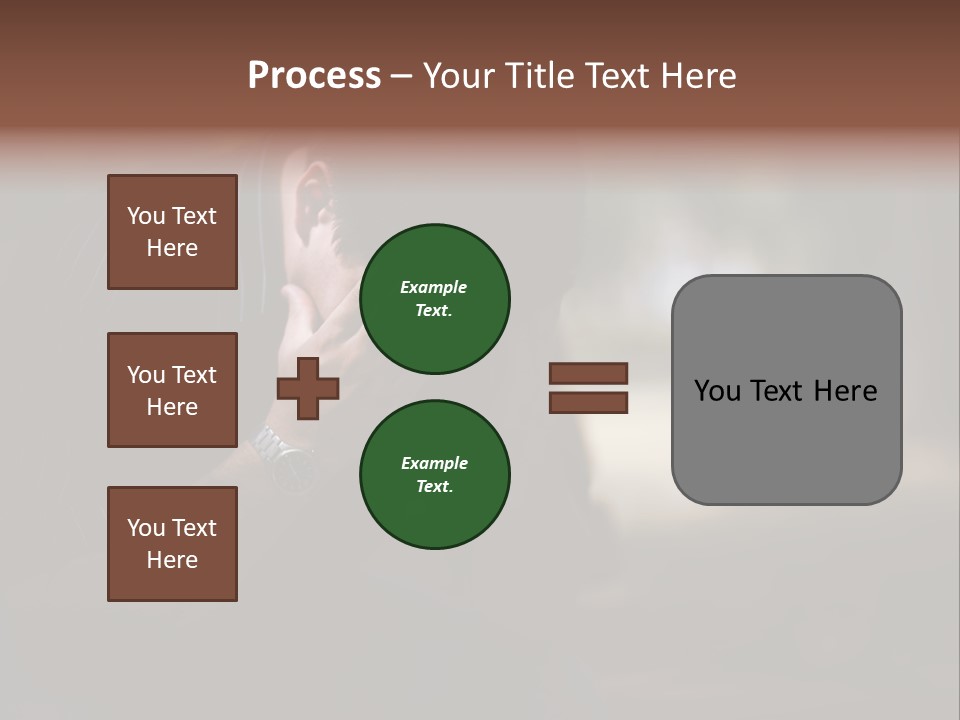 Process – Your Title Text Here

You Text Here

You Text Here

You Text Here

Example Text.

Example Text.

You Text Here